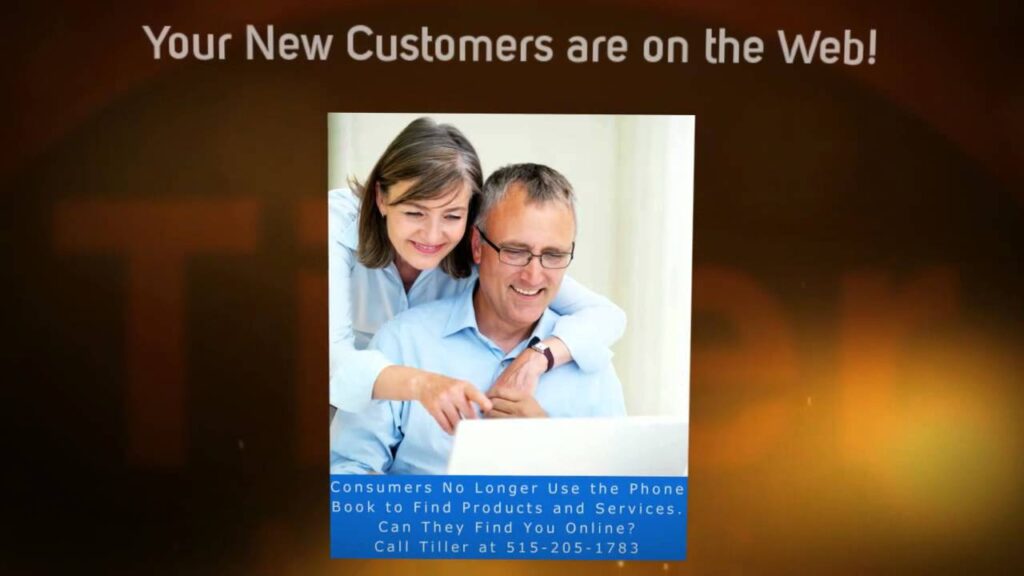 Your New Customers are on the Web!

Consumers No Longer Use the Phone Book to Find Products and Services. Can They Find You Online? Call Tiller at 515-205-1783